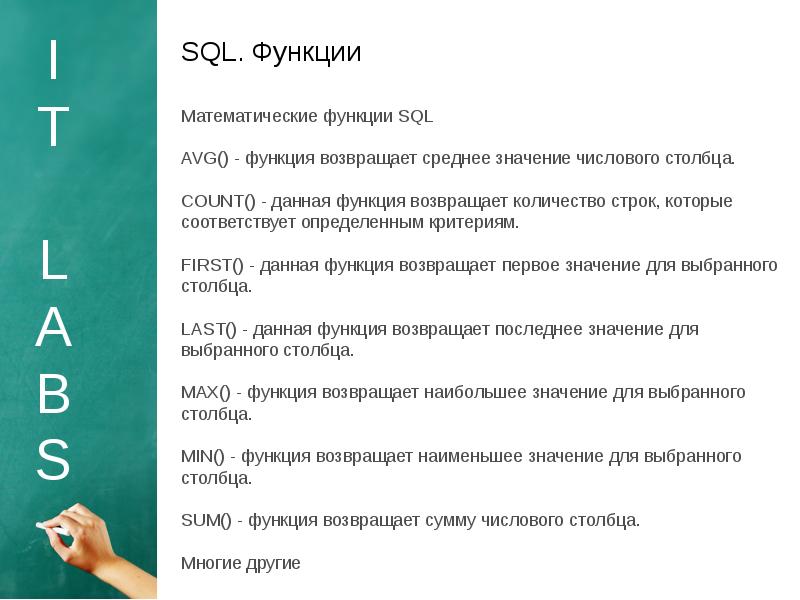 I
T

L
A
B
S

SQL. Функции

Математические функции SQL

AVG() - функция возвращает среднее значение числового столбца.

COUNT() - данная функция возвращает количество строк, которые соответствует определенным критериям.

FIRST() - данная функция возвращает первое значение для выбранного столбца.

LAST() - данная функция возвращает последнее значение для выбранного столбца.

MAX() - функция возвращает наибольшее значение для выбранного столбца.

MIN() - функция возвращает наименьшее значение для выбранного столбца.

SUM() - функция возвращает сумму числового столбца.

Многие другие